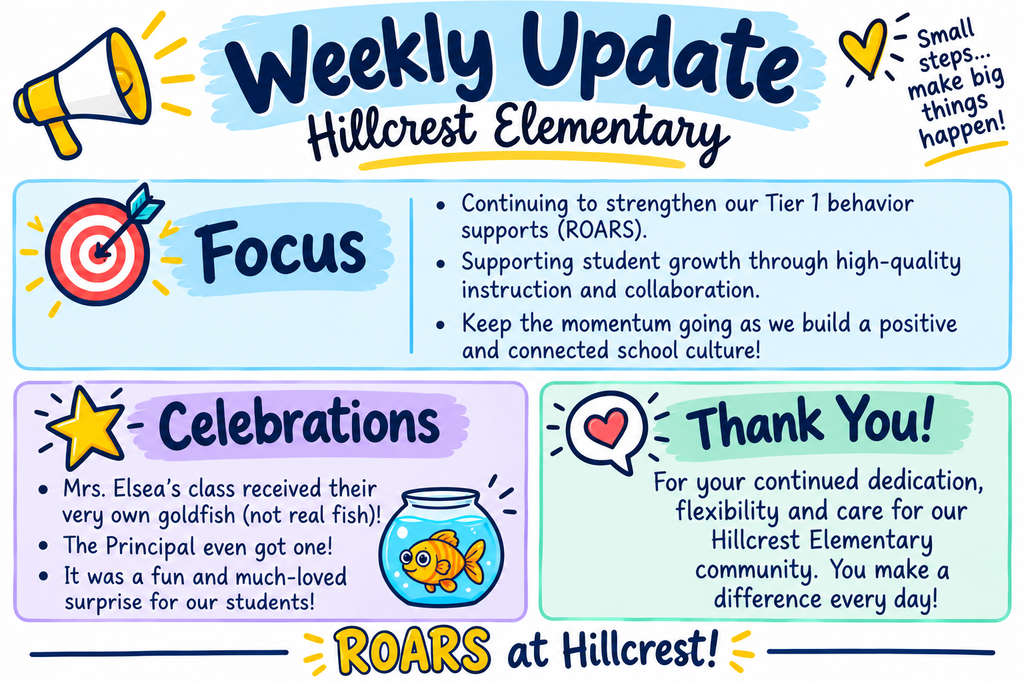 Weekly Update
Hillcrest Elementary

Small steps... make big things happen!

Focus

• Continuing to strengthen our Tier 1 behavior supports (ROARS).
• Supporting student growth through high-quality instruction and collaboration.
• Keep the momentum going as we build a positive and connected school culture!

Celebrations

• Mrs. Elsea's class received their very own goldfish (not real fish)!
• The Principal even got one!
• It was a fun and much-loved surprise for our students!

Thank You!

For your continued dedication, flexibility and care for our Hillcrest Elementary community. You make a difference every day!

ROARS at Hillcrest!